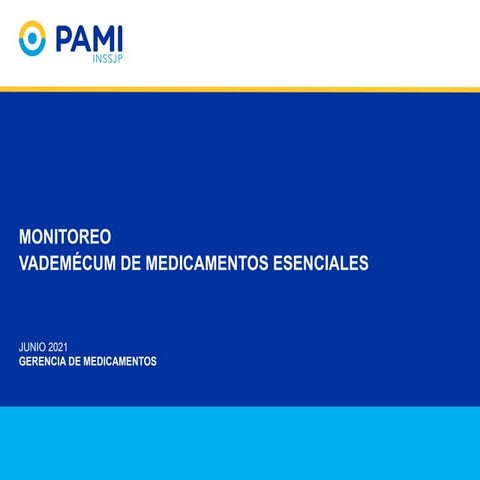 PAMI
INSSJP

MONITOREO
VADEMÉCUM DE MEDICAMENTOS ESENCIALES

JUNIO 2021
GERENCIA DE MEDICAMENTOS